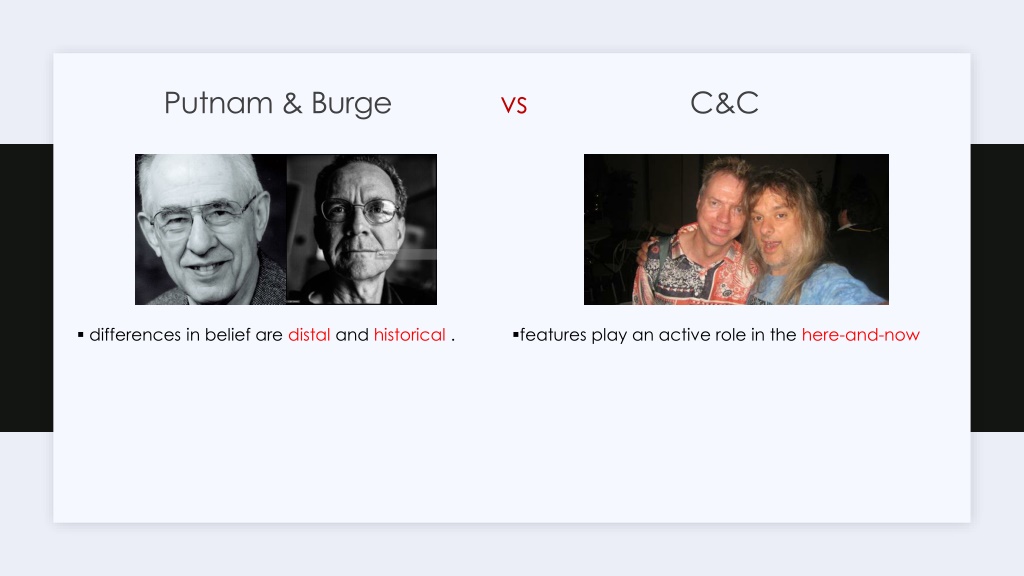 Putnam & Burge

vs

C&C

▪ differences in belief are distal and historical .

▪features play an active role in the here-and-now